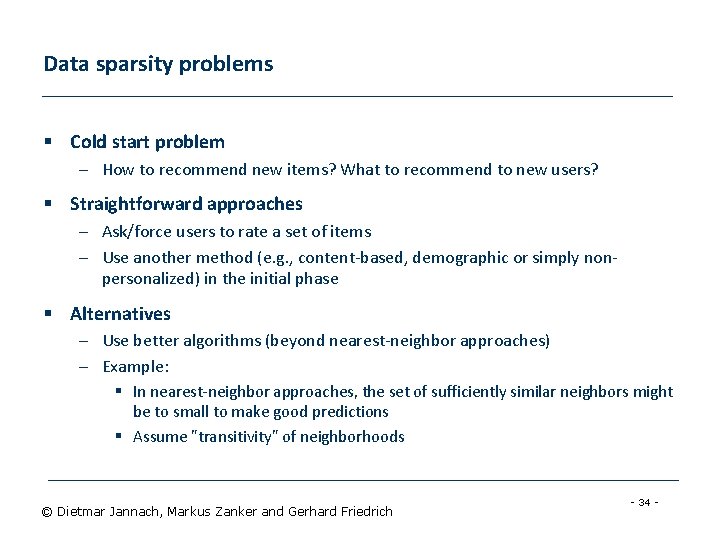 Data sparsity problems

▪ Cold start problem
– How to recommend new items? What to recommend to new users?

▪ Straightforward approaches
– Ask/force users to rate a set of items
– Use another method (e.g., content-based, demographic or simply non-personalized) in the initial phase

▪ Alternatives
– Use better algorithms (beyond nearest-neighbor approaches)
– Example:
▪ In nearest-neighbor approaches, the set of sufficiently similar neighbors might be to small to make good predictions
▪ Assume "transitivity" of neighborhoods

© Dietmar Jannach, Markus Zanker and Gerhard Friedrich

- 34 -